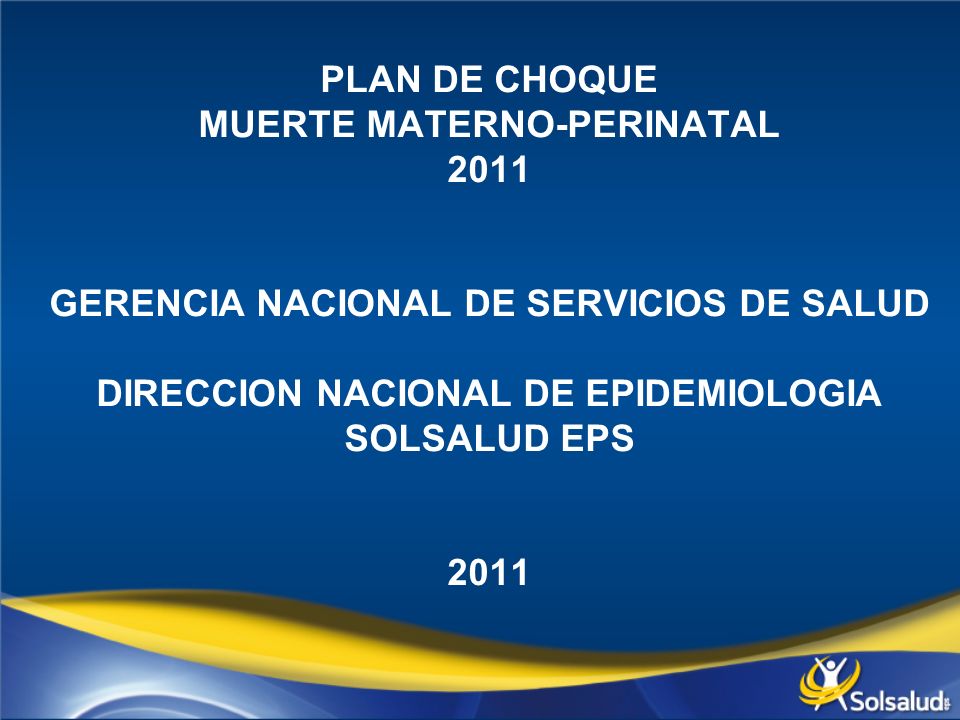 PLAN DE CHOQUE
MUERTE MATERNO-PERINATAL
2011

GERENCIA NACIONAL DE SERVICIOS DE SALUD

DIRECCION NACIONAL DE EPIDEMIOLOGIA
SOLSALUD EPS

2011

Solsalud